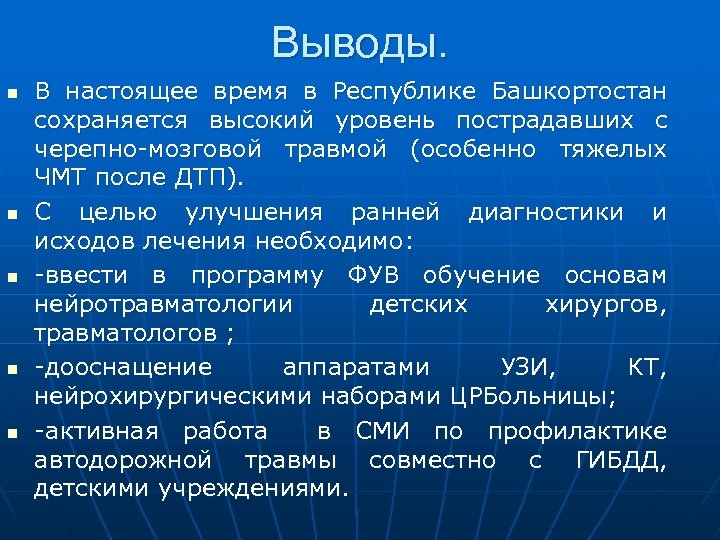 Выводы.

- В настоящее время в Республике Башкортостан сохраняется высокий уровень пострадавших с черепно-мозговой травмой (особенно тяжелых ЧМТ после ДТП).
- С целью улучшения ранней диагностики и исходов лечения необходимо:
- -ввести в программу ФУВ обучение основам нейротравматологии детских хирургов, травматологов ;
- -дооснащение аппаратами УЗИ, КТ, нейрохирургическими наборами ЦРБольницы;
- -активная работа в СМИ по профилактике автодорожной травмы совместно с ГИБДД, детскими учреждениями.